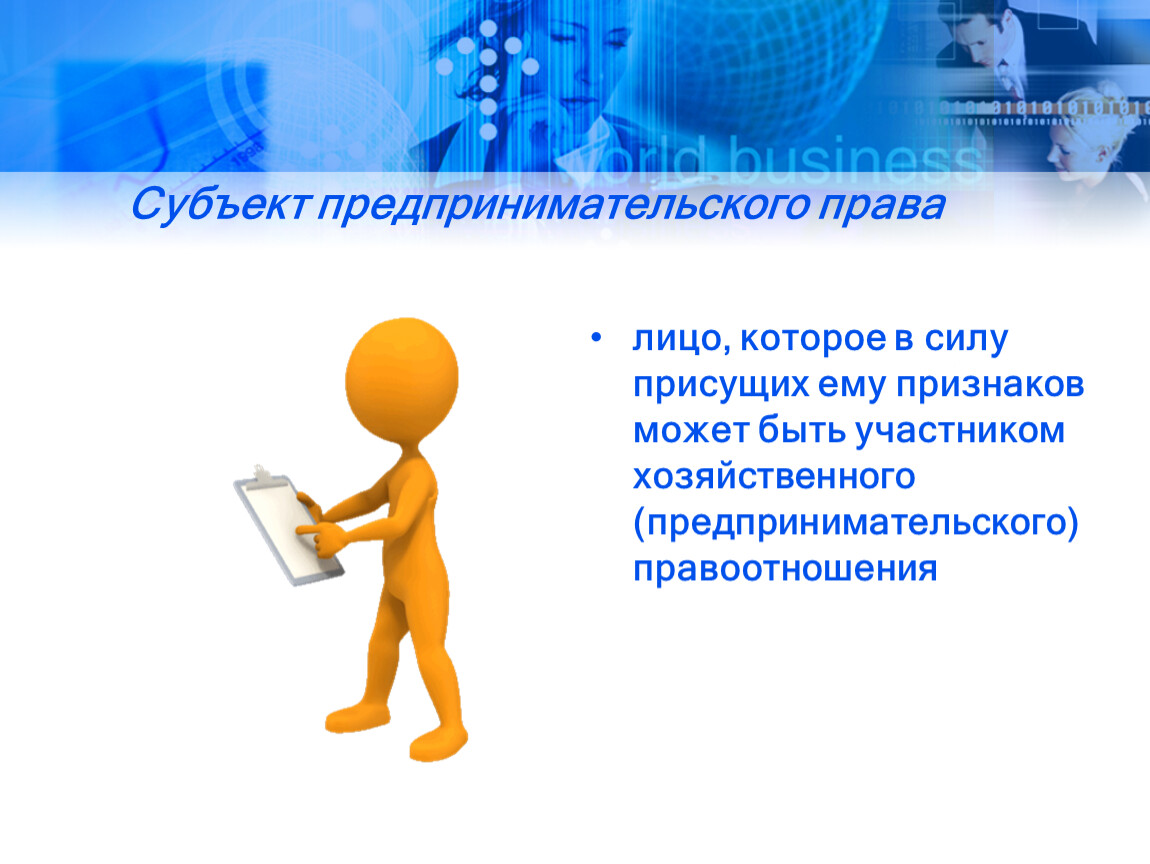 world business

Субъект предпринимательского права

• лицо, которое в силу присущих ему признаков может быть участником хозяйственного (предпринимательского) правоотношения